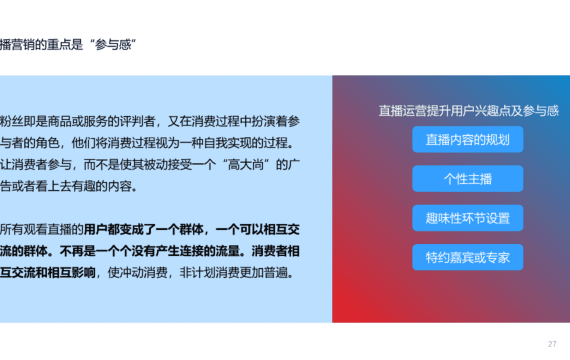 播营销的重点是“参与感”

粉丝即是商品或服务的评判者，又在消费过程中扮演着参与者的角色，他们将消费过程视为一种自我实现的过程。让消费者参与，而不是使其被动接受一个“高大尚”的广告或者看上去有趣的内容。

所有观看直播的用户都变成了一个群体，一个可以相互交流的群体。不再是一个个没有产生连接的流量。消费者相互交流和相互影响，使冲动消费，非计划消费更加普遍。

直播运营提升用户兴趣点及参与感

直播内容的规划

个性主播

趣味性环节设置

特约嘉宾或专家

27